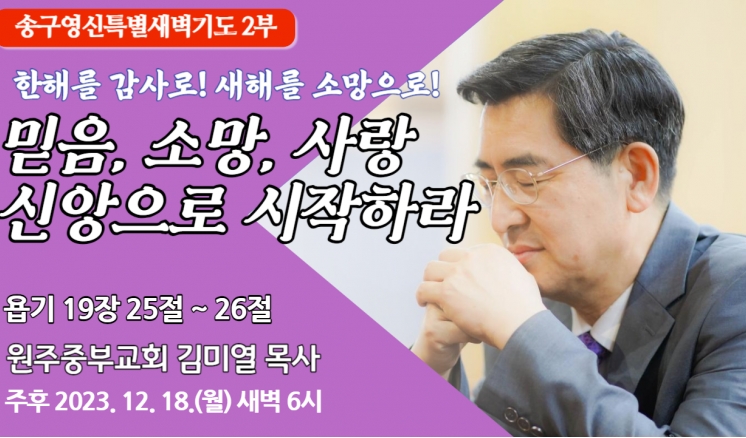 송구영신특별새벽기도 2부

한해를 감사로! 새해를 소망으로!

믿음, 소망, 사랑
신앙으로 시작하라

욥기 19장 25절 ~ 26절

원주중부교회 김미열 목사

주후 2023. 12. 18.(월) 새벽 6시